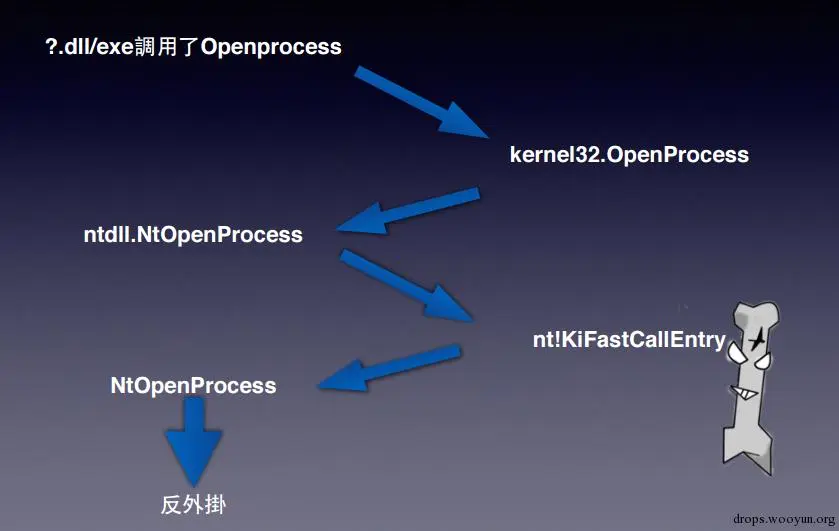 ?.dll/exe調用了Openprocess

kernel32.OpenProcess

ntdll.NtOpenProcess

nt!KiFastCallEntry

NtOpenProcess

反外掛

drops.wooyun.org